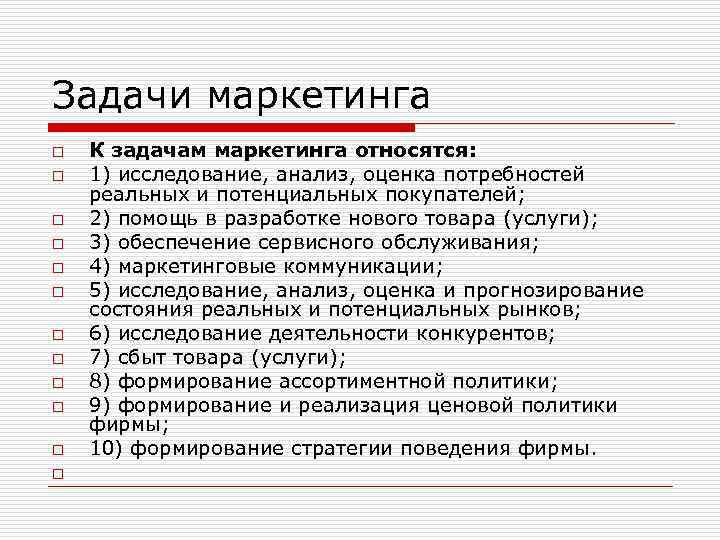 Задачи маркетинга

К задачам маркетинга относятся:
1) исследование, анализ, оценка потребностей реальных и потенциальных покупателей;
2) помощь в разработке нового товара (услуги);
3) обеспечение сервисного обслуживания;
4) маркетинговые коммуникации;
5) исследование, анализ, оценка и прогнозирование состояния реальных и потенциальных рынков;
6) исследование деятельности конкурентов;
7) сбыт товара (услуги);
8) формирование ассортиментной политики;
9) формирование и реализация ценовой политики фирмы;
10) формирование стратегии поведения фирмы.